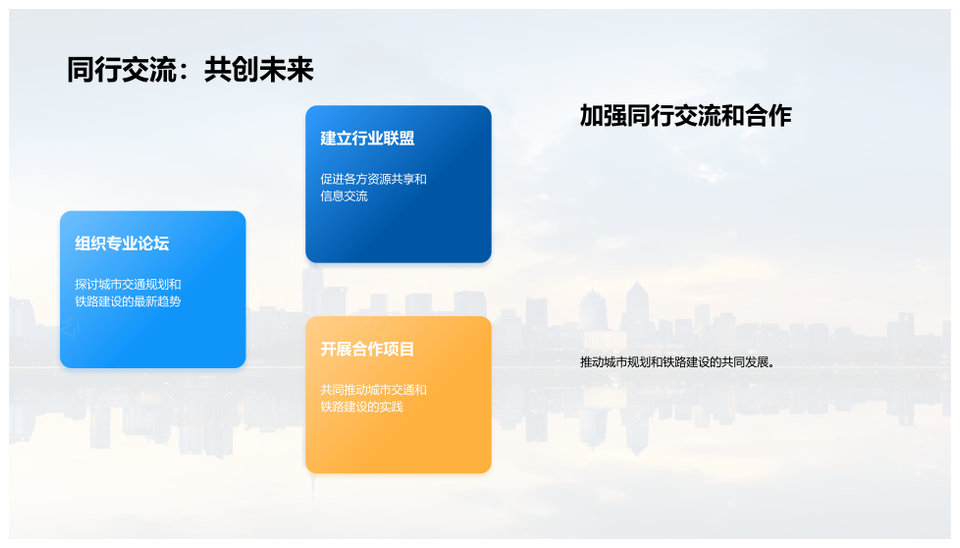 同行交流：共创未来

组织专业论坛

探讨城市交通规划和铁路建设的最新趋势

建立行业联盟

促进各方资源共享和信息交流

开展合作项目

共同推动城市交通和铁路建设的实践

加强同行交流和合作

推动城市规划和铁路建设的共同发展。